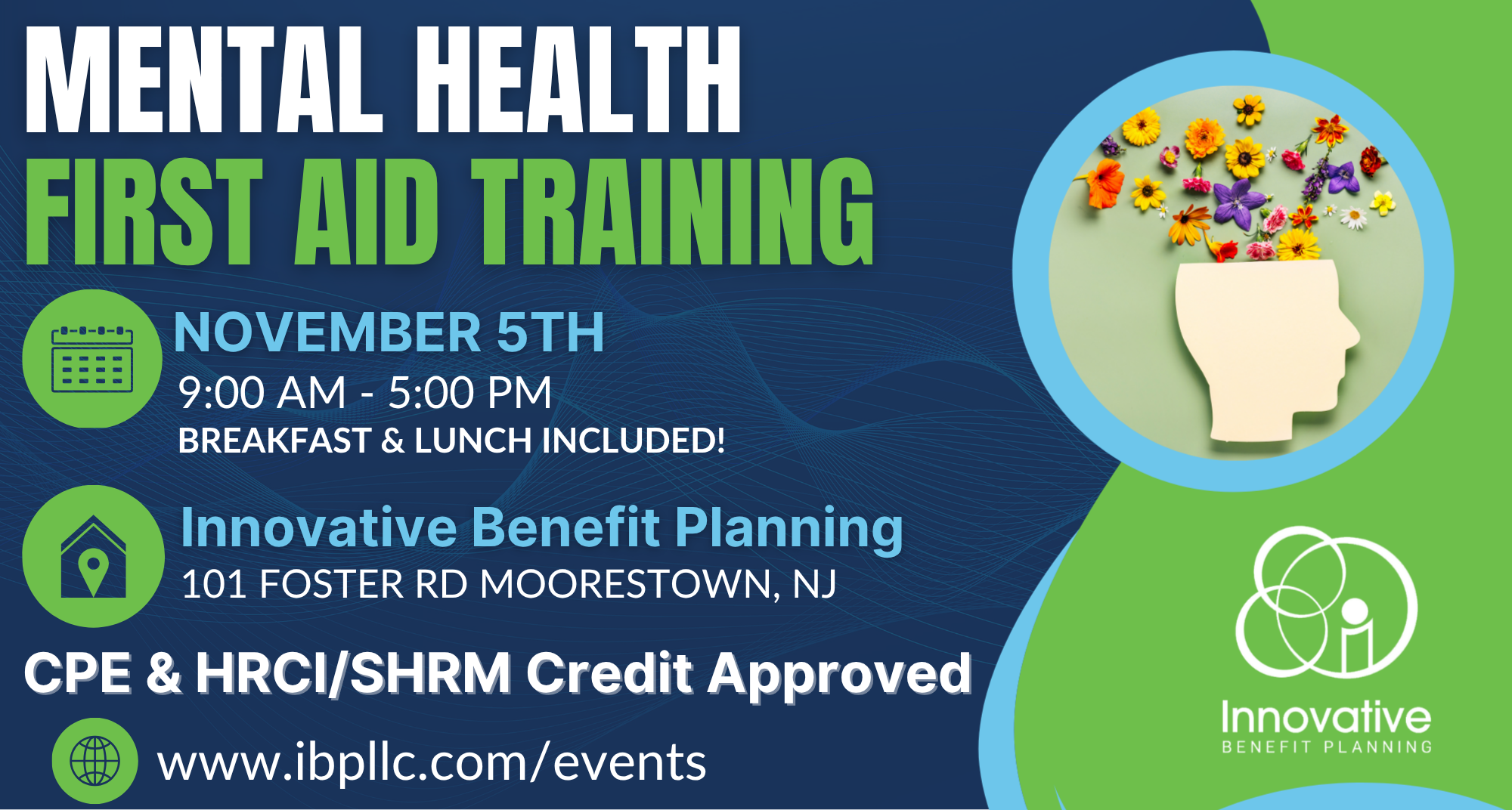 MENTAL HEALTH
FIRST AID TRAINING

NOVEMBER 5TH
9:00 AM - 5:00 PM
BREAKFAST & LUNCH INCLUDED!

Innovative Benefit Planning
101 FOSTER RD MOORESTOWN, NJ

CPE & HRCI/SHRM Credit Approved

www.ibpllc.com/events

Innovative
BENEFIT PLANNING